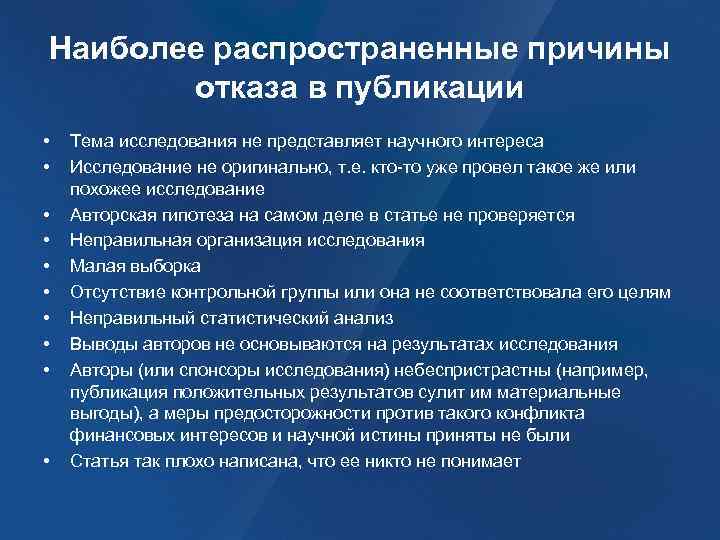 Наиболее распространенные причины отказа в публикации

• Тема исследования не представляет научного интереса
• Исследование не оригинально, т.е. кто-то уже провел такое же или похожее исследование
• Авторская гипотеза на самом деле в статье не проверяется
• Неправильная организация исследования
• Малая выборка
• Отсутствие контрольной группы или она не соответствовала его целям
• Неправильный статистический анализ
• Выводы авторов не основываются на результатах исследования
• Авторы (или спонсоры исследования) небеспристрастны (например, публикация положительных результатов сулит им материальные выгоды), а меры предосторожности против такого конфликта финансовых интересов и научной истины приняты не были
• Статья так плохо написана, что ее никто не понимает